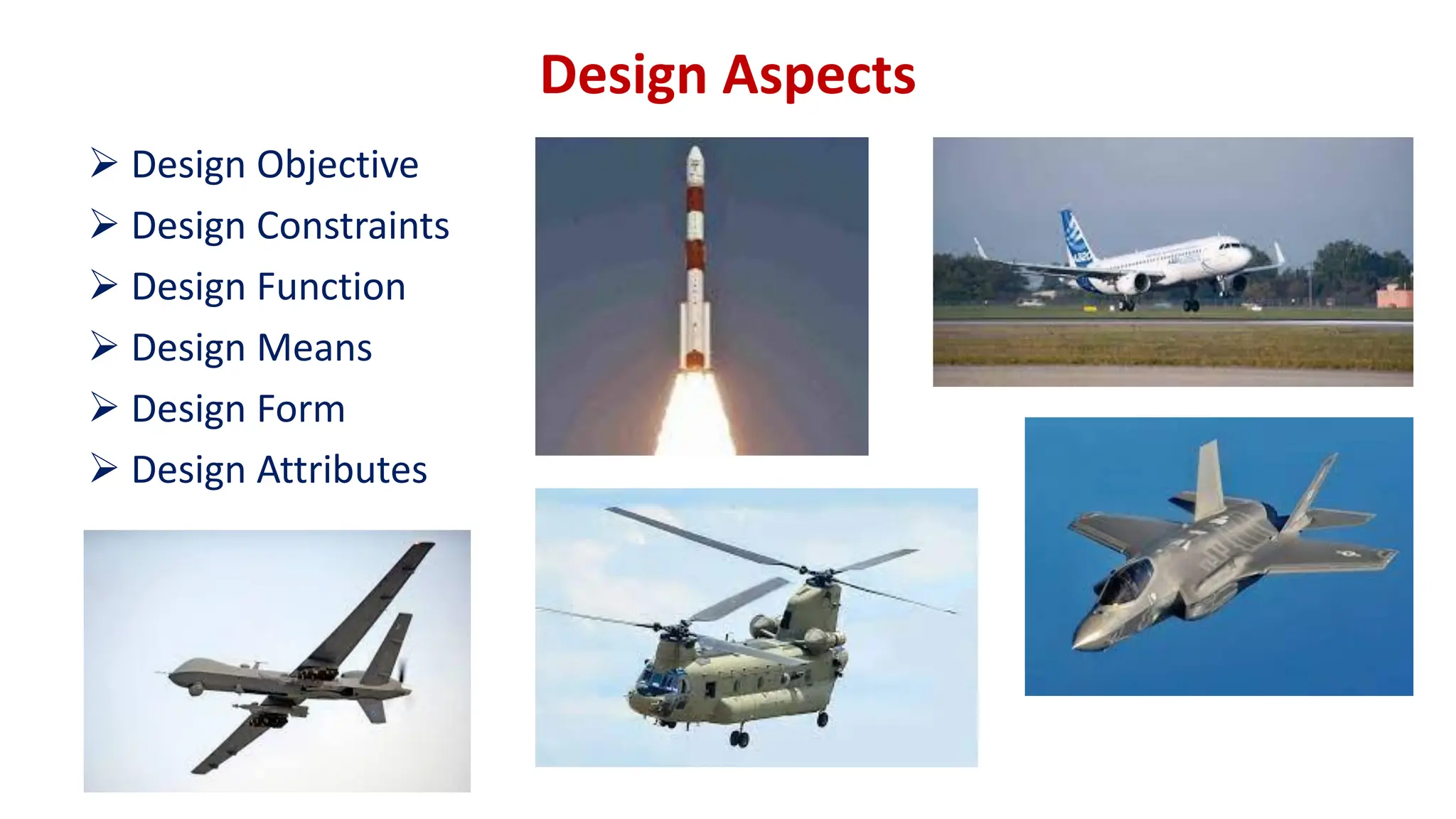 Design Aspects

➢ Design Objective
➢ Design Constraints
➢ Design Function
➢ Design Means
➢ Design Form
➢ Design Attributes